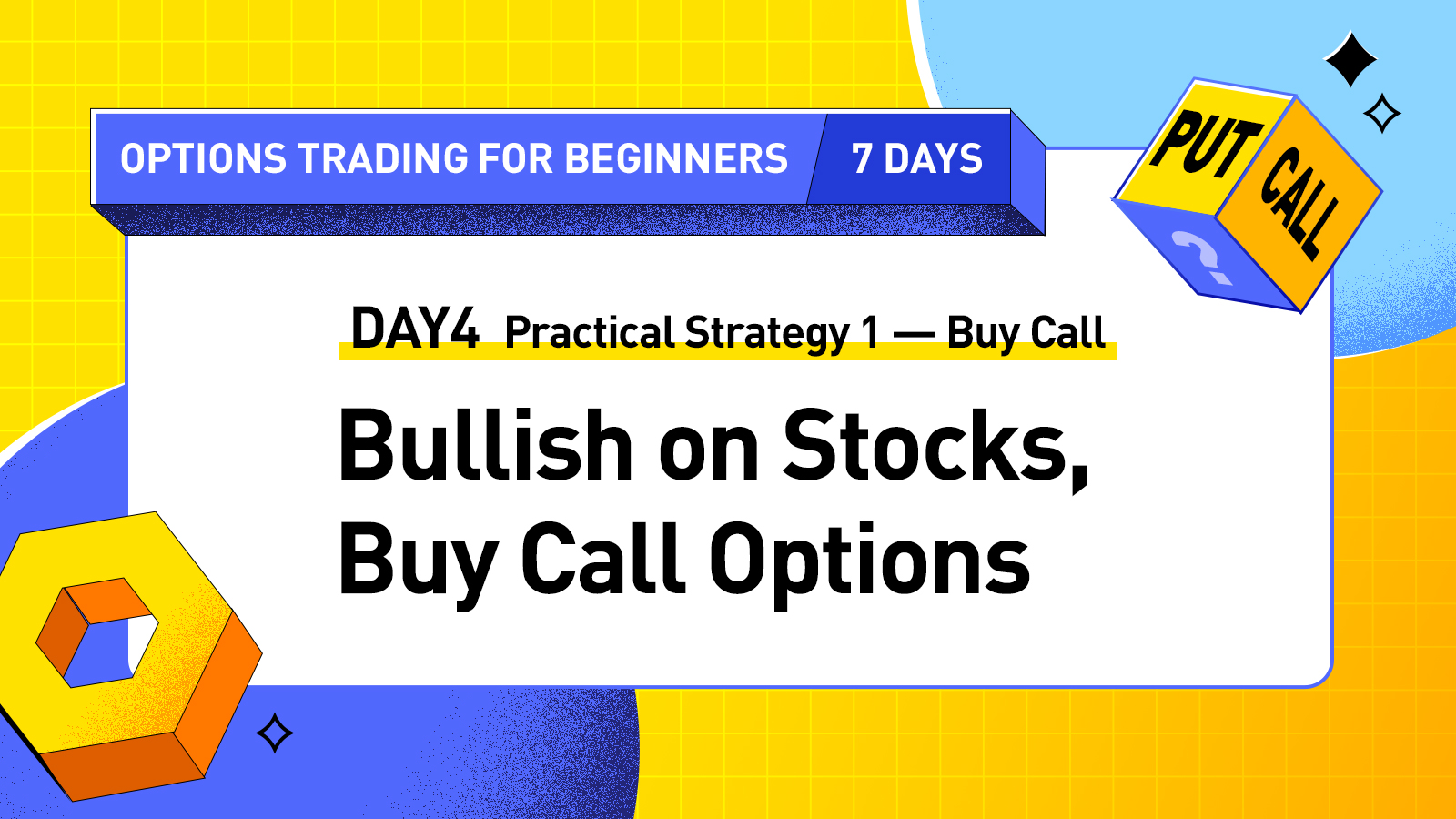 OPTIONS TRADING FOR BEGINNERS 7 DAYS

PUT CALL ?

DAY4 Practical Strategy 1 — Buy Call

Bullish on Stocks, Buy Call Options